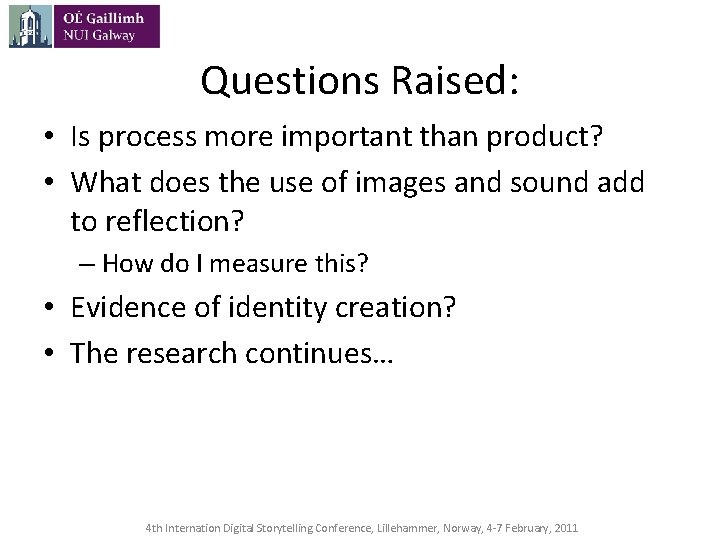 OÉ Gaillimh
NUI Galway

Questions Raised:

• Is process more important than product?
• What does the use of images and sound add to reflection?
– How do I measure this?
• Evidence of identity creation?
• The research continues…

4th Internation Digital Storytelling Conference, Lillehammer, Norway, 4-7 February, 2011